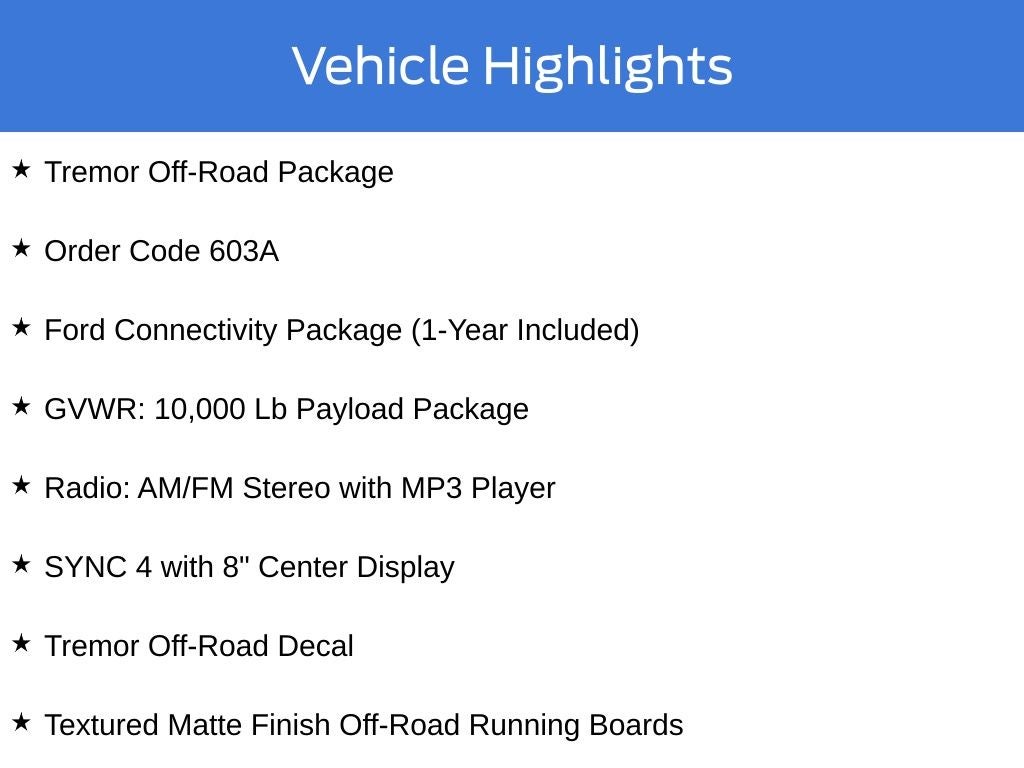 Vehicle Highlights

★ Tremor Off-Road Package

★ Order Code 603A

★ Ford Connectivity Package (1-Year Included)

★ GVWR: 10,000 Lb Payload Package

★ Radio: AM/FM Stereo with MP3 Player

★ SYNC 4 with 8" Center Display

★ Tremor Off-Road Decal

★ Textured Matte Finish Off-Road Running Boards